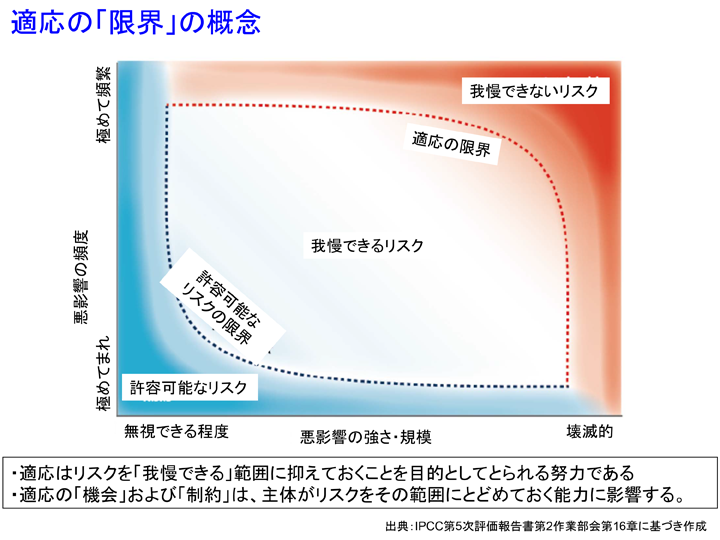 適応の「限界」の概念

極めて頻繁

悪影響の頻度

極めてまれ

我慢できないリスク

適応の限界

我慢できるリスク

許容可能なリスクの限界

許容可能なリスク

無視できる程度

悪影響の強さ・規模

壊滅的

・適応はリスクを「我慢できる」範囲に抑えておくことを目的としてとられる努力である
・適応の「機会」および「制約」は、主体がリスクをその範囲にとどめておく能力に影響する。

出典：IPCC第5次評価報告書第2作業部会第16章に基づき作成